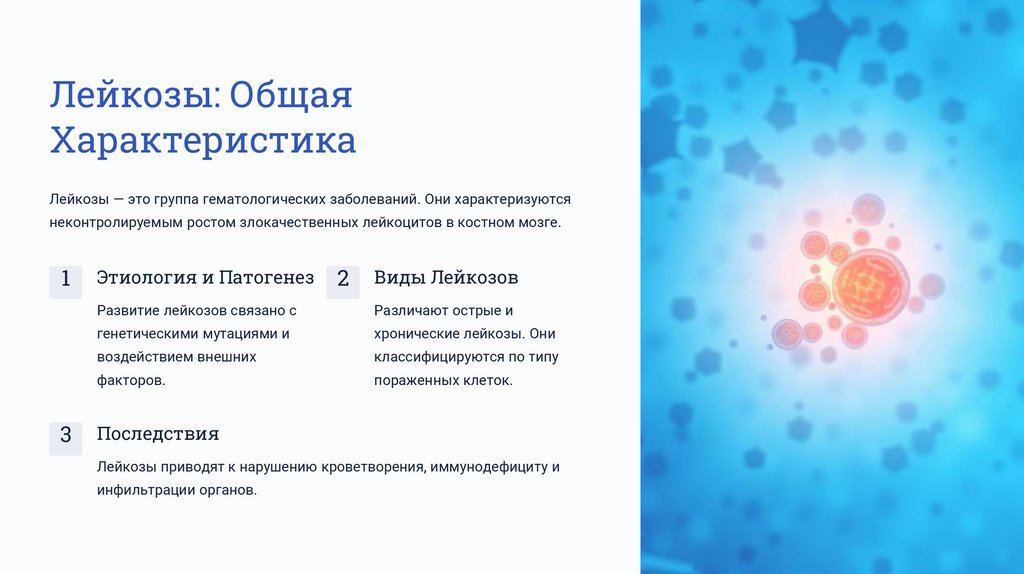 Лейкозы: Общая Характеристика

Лейкозы — это группа гематологических заболеваний. Они характеризуются неконтролируемым ростом злокачественных лейкоцитов в костном мозге.

1

Этиология и Патогенез

Развитие лейкозов связано с генетическими мутациями и воздействием внешних факторов.

2

Виды Лейкозов

Различают острые и хронические лейкозы. Они классифицируются по типу пораженных клеток.

3

Последствия

Лейкозы приводят к нарушению кроветворения, иммунодефициту и инфильтрации органов.